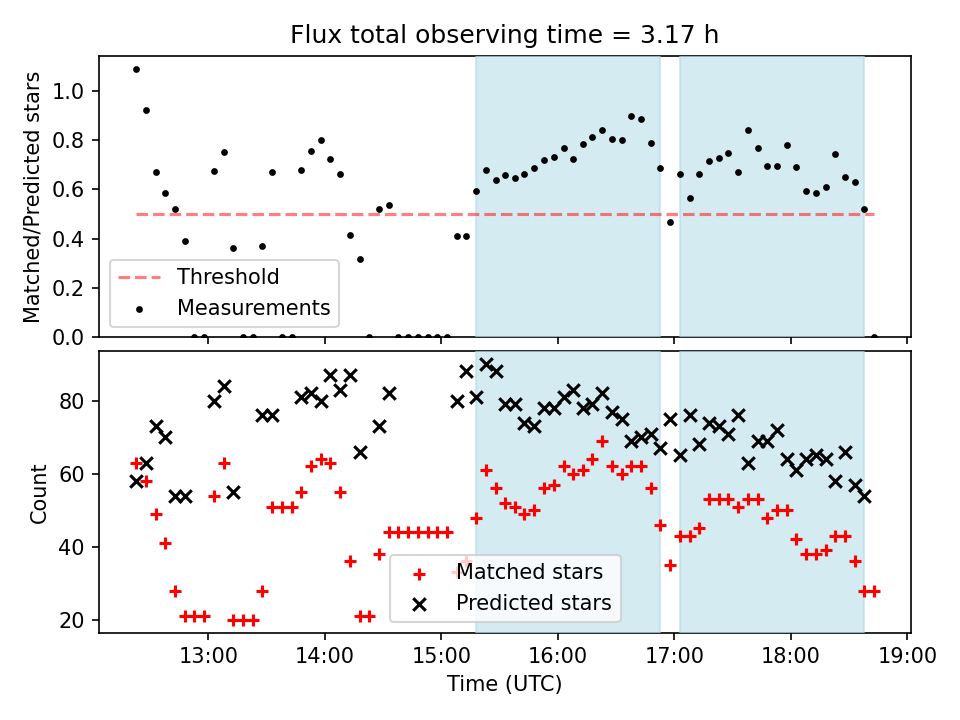 Flux total observing time = 3.17 h

Matched/Predicted stars

1.0
0.8
0.6
0.4
0.2
0.0

Threshold
Measurements

Count

80
60
40
20

Matched stars
Predicted stars

13:00 14:00 15:00 16:00 17:00 18:00 19:00

Time (UTC)